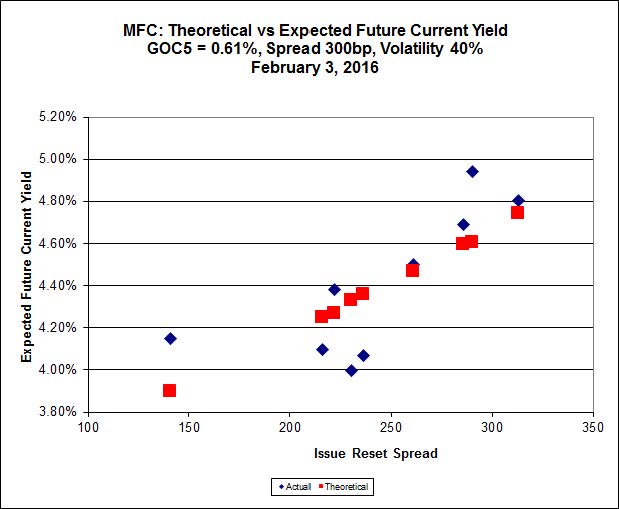 MFC: Theoretical vs Expected Future Current Yield
GOC5 = 0.61%, Spread 300bp, Volatility 40%
February 3, 2016

Expected Future Current Yield

5.20%
5.00%
4.80%
4.60%
4.40%
4.20%
4.00%
3.80%

100 150 200 250 300 350

Issue Reset Spread

Actual Theoretical